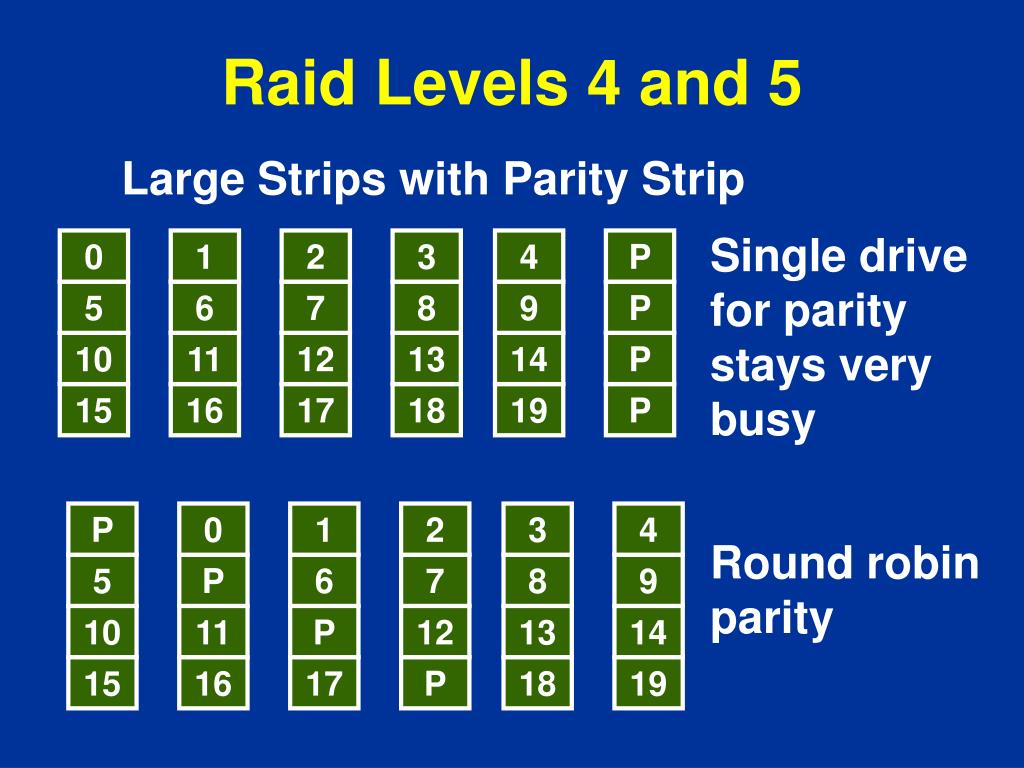 Raid Levels 4 and 5

Large Strips with Parity Strip

| 0 | 1 | 2 | 3 | 4 | P |
|---|---|---|---|---|---|
| 5 | 6 | 7 | 8 | 9 | P |
| 10 | 11 | 12 | 13 | 14 | P |
| 15 | 16 | 17 | 18 | 19 | P |

Single drive for parity stays very busy

| P | 0 | 1 | 2 | 3 | 4 |
|---|---|---|---|---|---|
| 5 | P | 6 | 7 | 8 | 9 |
| 10 | 11 | P | 12 | 13 | 14 |
| 15 | 16 | 17 | P | 18 | 19 |

Round robin parity